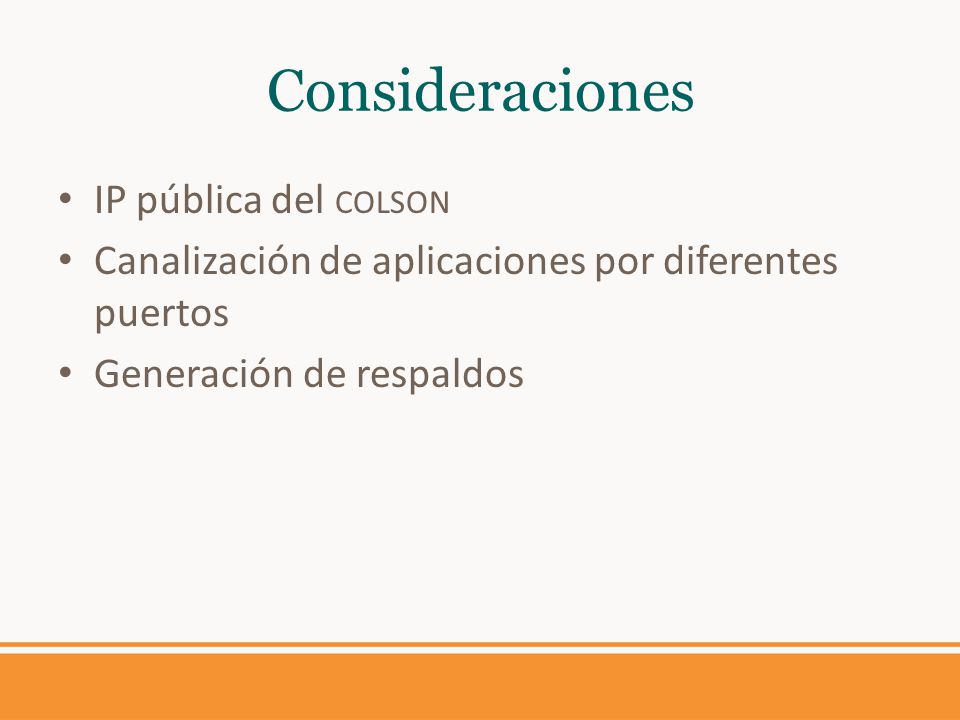 Consideraciones

• IP pública del COLSON
• Canalización de aplicaciones por diferentes puertos
• Generación de respaldos